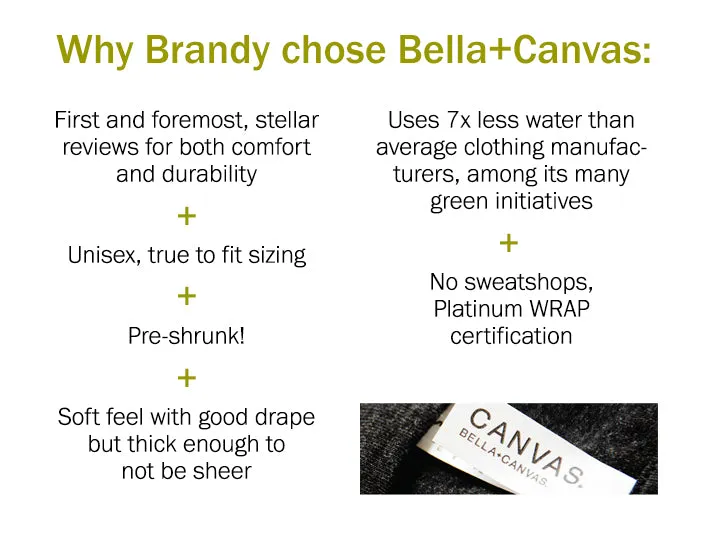 Why Brandy chose Bella+Canvas:

First and foremost, stellar reviews for both comfort and durability

+

Unisex, true to fit sizing

+

Pre-shrunk!

+

Soft feel with good drape but thick enough to not be sheer

Uses 7x less water than average clothing manufacturers, among its many green initiatives

+

No sweatshops, Platinum WRAP certification

CANVAS.
BELLA+CANVAS.